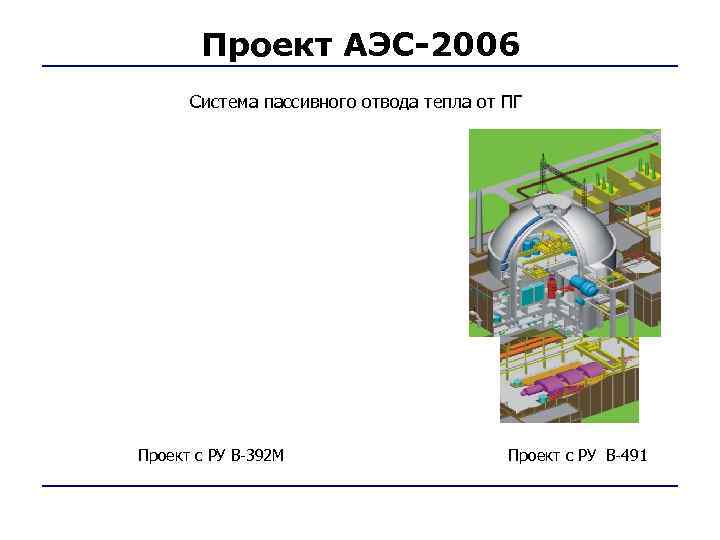 Проект АЭС-2006

Система пассивного отвода тепла от ПГ

Проект с РУ В-392М

Проект с РУ В-491